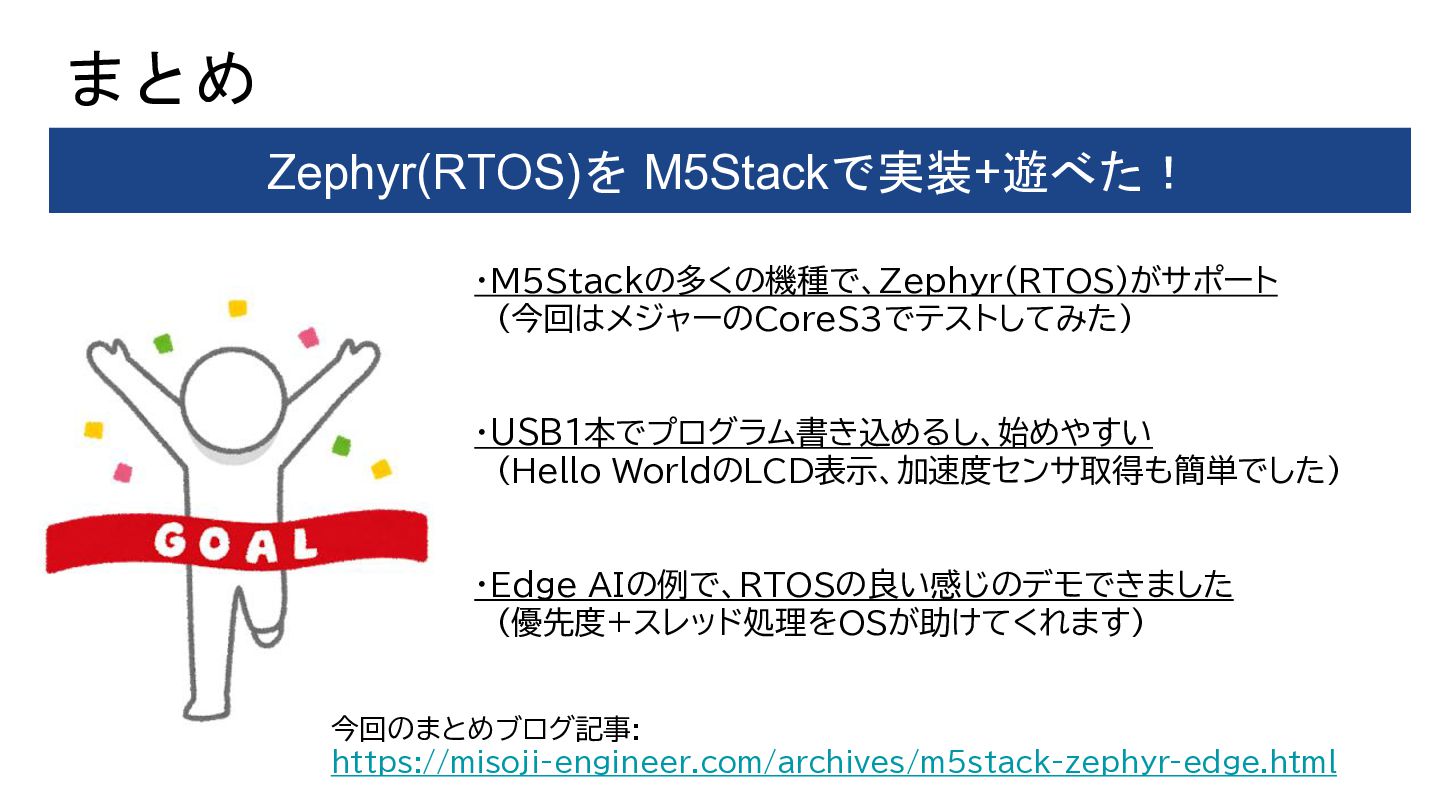 まとめ

Zephyr(RTOS)を M5Stackで実装+遊べた！

GOAL

・M5Stackの多くの機種で、Zephyr(RTOS)がサポート
（今回はメジャーのCoreS3でテストしてみた）

・USB1本でプログラム書き込めるし、始めやすい
（Hello WorldのLCD表示、加速度センサ取得も簡単でした）

・Edge AIの例で、RTOSの良い感じのデモできました
（優先度+スレッド処理をOSが助けてくれます）

今回のまとめブログ記事:
https://misoji-engineer.com/archives/m5stack-zephyr-edge.html